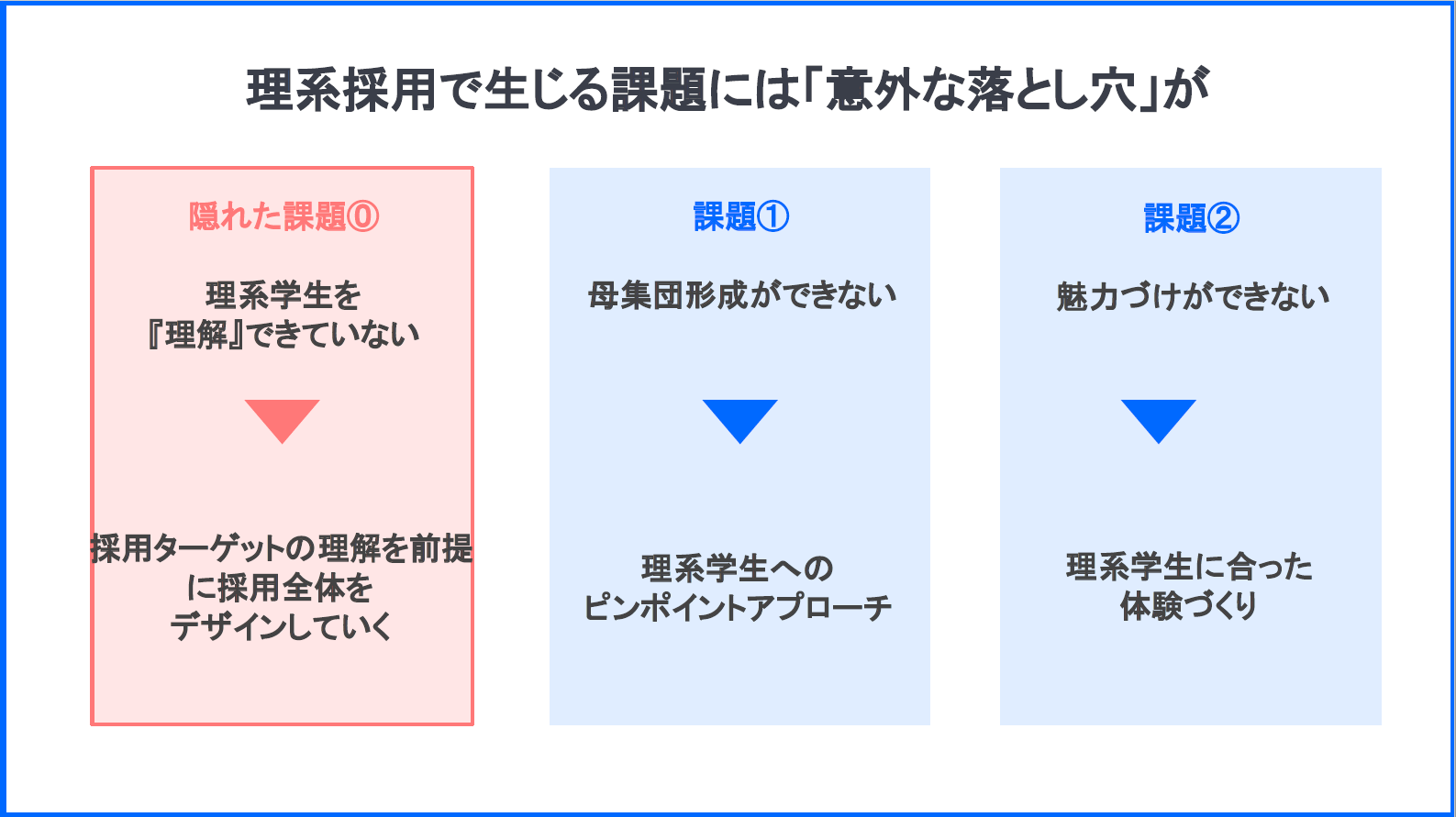 理系採用で生じる課題には「意外な落とし穴」が

隠れた課題⓪

理系学生を『理解』できていない

採用ターゲットの理解を前提に採用全体をデザインしていく

課題①

母集団形成ができない

理系学生へのピンポイントアプローチ

課題②

魅力づけができない

理系学生に合った体験づくり